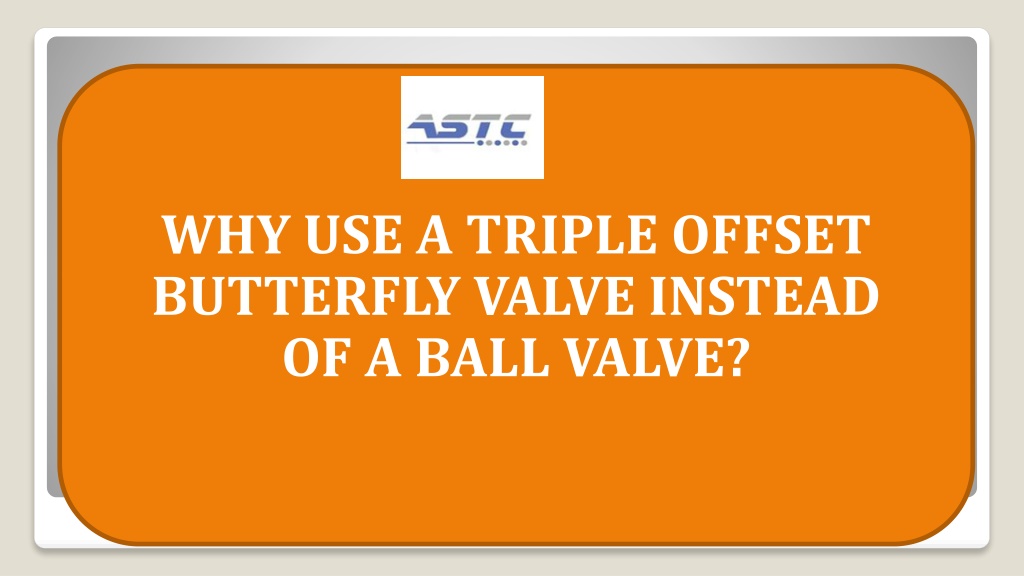 ASTC

WHY USE A TRIPLE OFFSET BUTTERFLY VALVE INSTEAD OF A BALL VALVE?